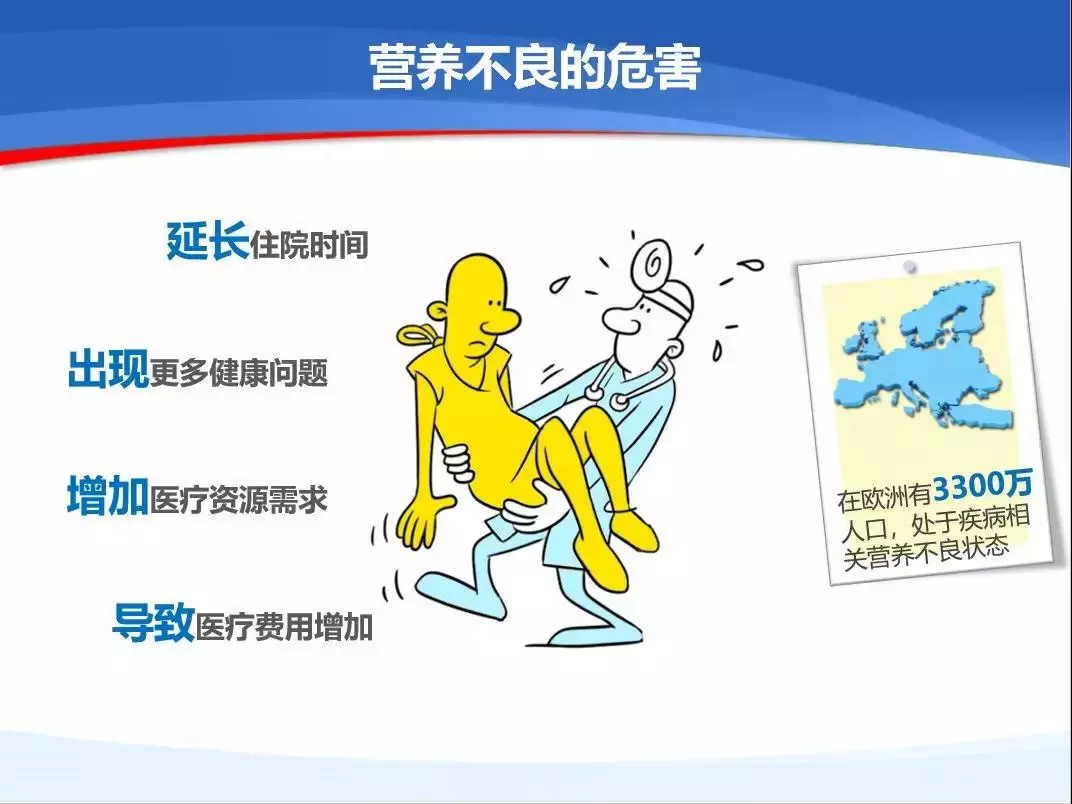 营养不良的危害

延长住院时间

出现更多健康问题

增加医疗资源需求

导致医疗费用增加

在欧洲有3300万人口，处于疾病相关营养不良状态